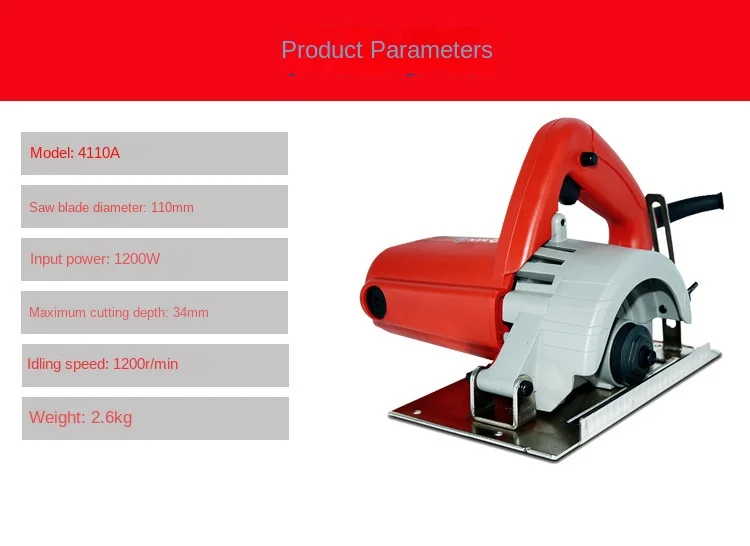 Product Parameters

Model: 4110A

Saw blade diameter: 110mm

Input power: 1200W

Maximum cutting depth: 34mm

Idling speed: 1200r/min

Weight: 2.6kg